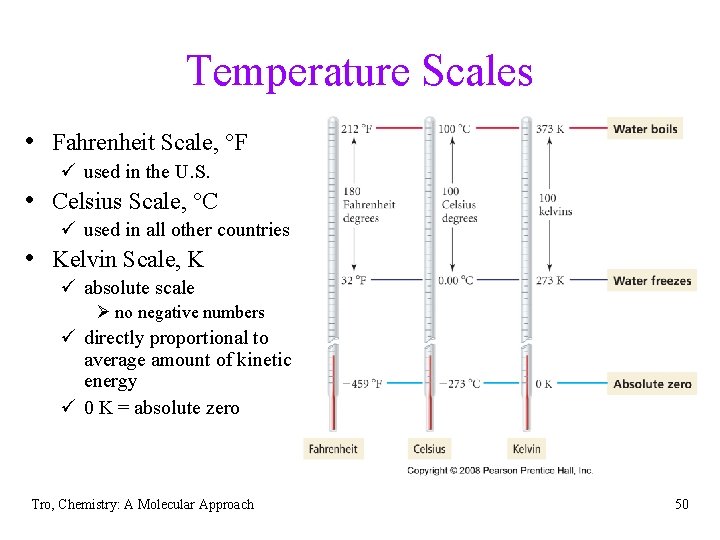 Temperature Scales

• Fahrenheit Scale, °F
✓ used in the U.S.
• Celsius Scale, °C
✓ used in all other countries
• Kelvin Scale, K
✓ absolute scale
➢ no negative numbers
✓ directly proportional to average amount of kinetic energy
✓ 0 K = absolute zero

212 °F
100 °C
373 K
Water boils
180 Fahrenheit degrees
100 Celsius degrees
100 kelvins
32 °F
0.00 °C
273 K
Water freezes
−459 °F
−273 °C
0 K
Absolute zero
Fahrenheit
Celsius
Kelvin
Copyright © 2008 Pearson Prentice Hall, Inc.

Tro, Chemistry: A Molecular Approach
50